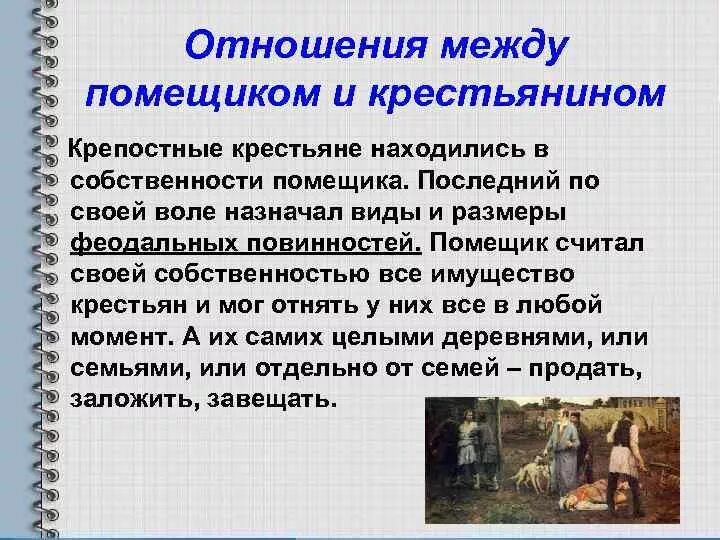 Отношения между помещиком и крестьянином

Крепостные крестьяне находились в собственности помещика. Последний по своей воле назначал виды и размеры феодальных повинностей. Помещик считал своей собственностью все имущество крестьян и мог отнять у них все в любой момент. А их самих целыми деревнями, или семьями, или отдельно от семей – продать, заложить, завещать.